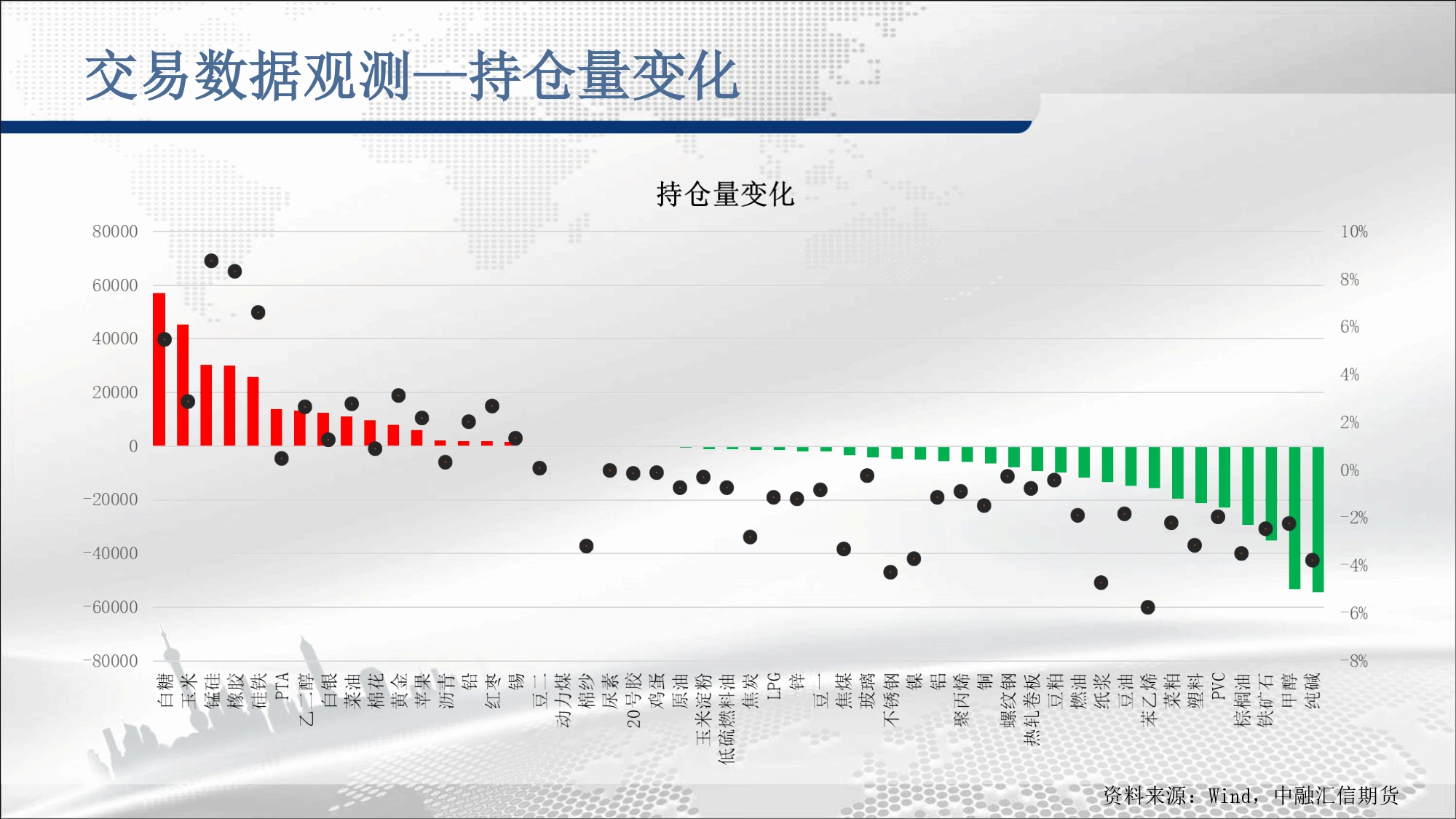 交易数据观测—持仓量变化

持仓量变化

80000
60000
40000
20000
0
-20000
-40000
-60000
-80000

10%
8%
6%
4%
2%
0%
-2%
-4%
-6%
-8%

白糖 玉米 锰硅 橡胶 硅铁 PTA 乙二醇 白银 菜油 棉花 黄金 苹果 沥青 铅 红枣 锡 豆二 动力煤 棉纱 尿素 20号胶 鸡蛋 原油 玉米淀粉 低硫燃料油 焦炭 LPG 锌 豆一 焦煤 玻璃 不锈钢 镍 铝 聚丙烯 铜 螺纹钢 热轧卷板 豆粕 燃油 纸浆 豆油 苯乙烯 菜粕 塑料 PVC 棕榈油 铁矿石 甲醇 纯碱

资料来源：Wind，中融汇信期货